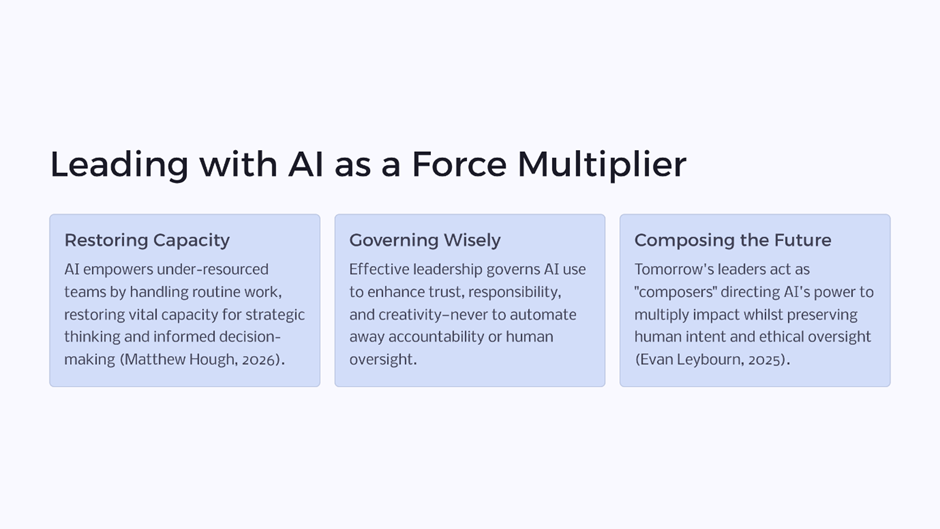 Leading with AI as a Force Multiplier

Restoring Capacity

AI empowers under-resourced teams by handling routine work, restoring vital capacity for strategic thinking and informed decision-making (Matthew Hough, 2026).

Governing Wisely

Effective leadership governs AI use to enhance trust, responsibility, and creativity–never to automate away accountability or human oversight.

Composing the Future

Tomorrow's leaders act as "composers" directing AI's power to multiply impact whilst preserving human intent and ethical oversight (Evan Leybourn, 2025).